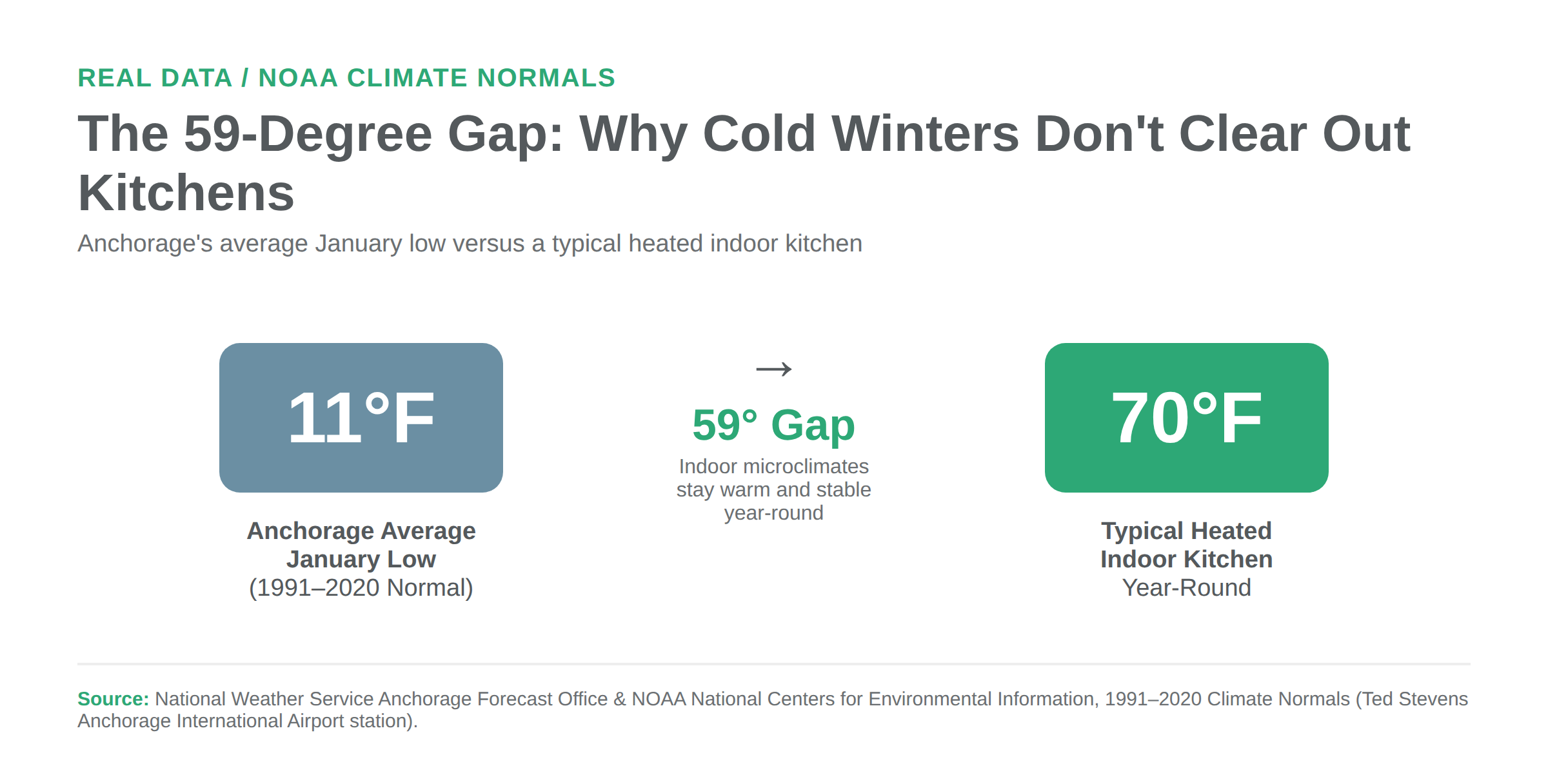 REAL DATA / NOAA CLIMATE NORMALS

The 59-Degree Gap: Why Cold Winters Don't Clear Out Kitchens

Anchorage's average January low versus a typical heated indoor kitchen

11°F

Anchorage Average January Low
(1991–2020 Normal)

→

59° Gap

Indoor microclimates stay warm and stable year-round

70°F

Typical Heated Indoor Kitchen
Year-Round

Source: National Weather Service Anchorage Forecast Office & NOAA National Centers for Environmental Information, 1991–2020 Climate Normals (Ted Stevens Anchorage International Airport station).